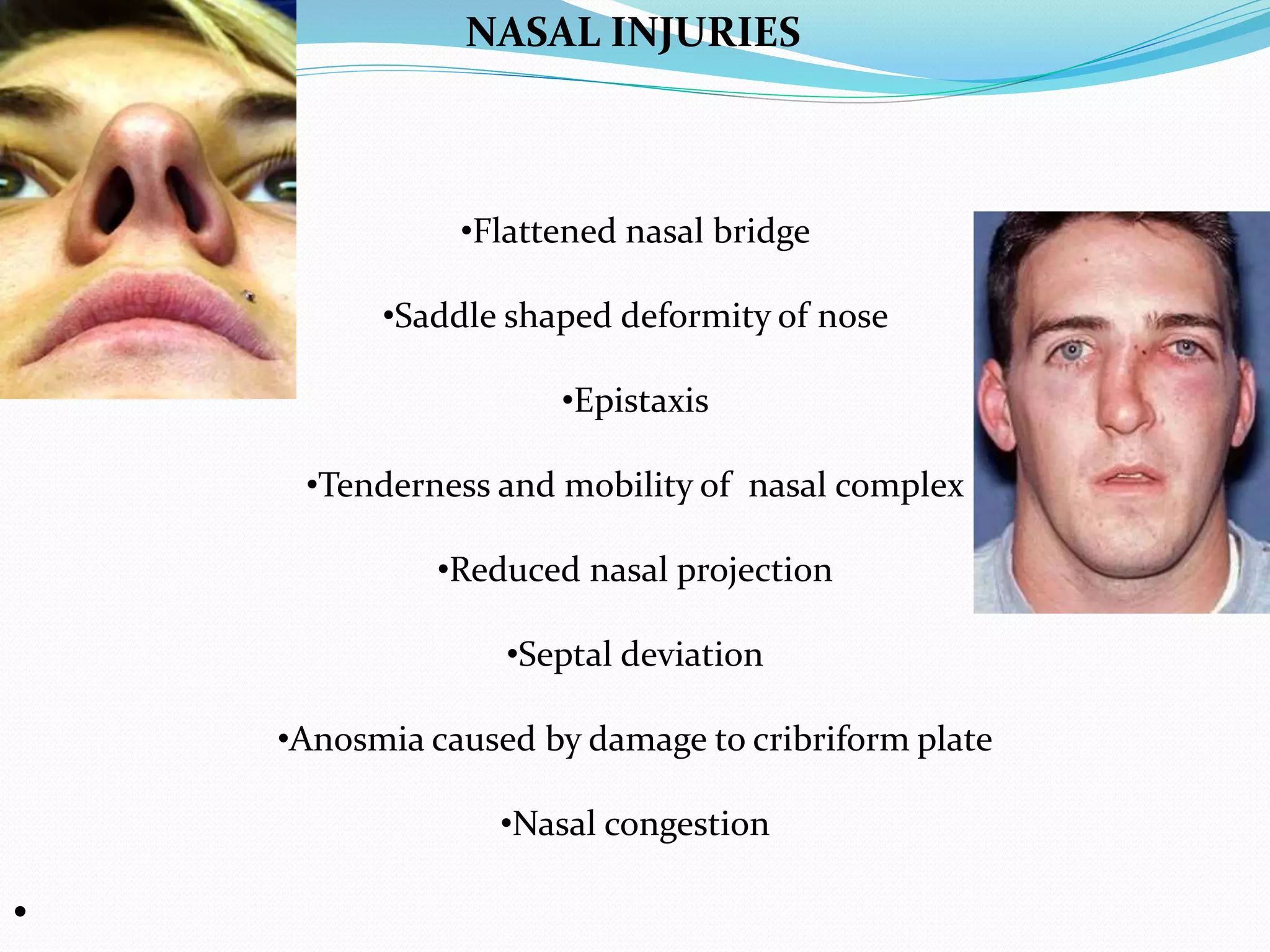 NASAL INJURIES

•Flattened nasal bridge

•Saddle shaped deformity of nose

•Epistaxis

•Tenderness and mobility of nasal complex

•Reduced nasal projection

•Septal deviation

•Anosmia caused by damage to cribriform plate

•Nasal congestion

•